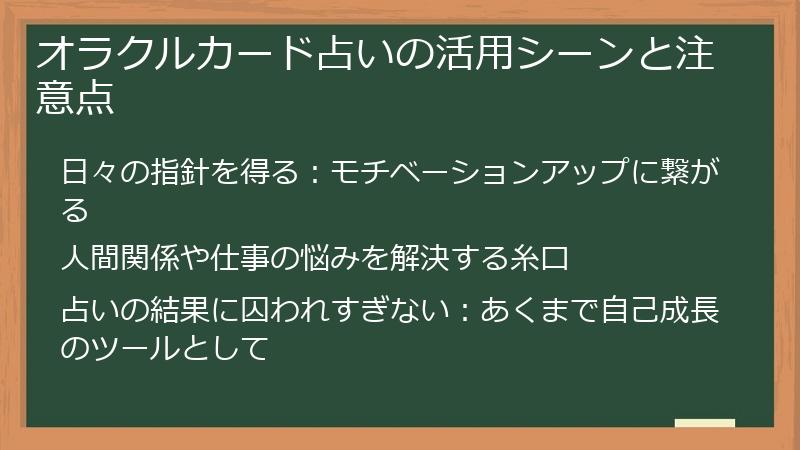 オラクルカード占いの活用シーンと注意点

日々の指針を得る：モチベーションアップに繋がる

人間関係や仕事の悩みを解決する糸口

占いの結果に囚われすぎない：あくまで自己成長のツールとして